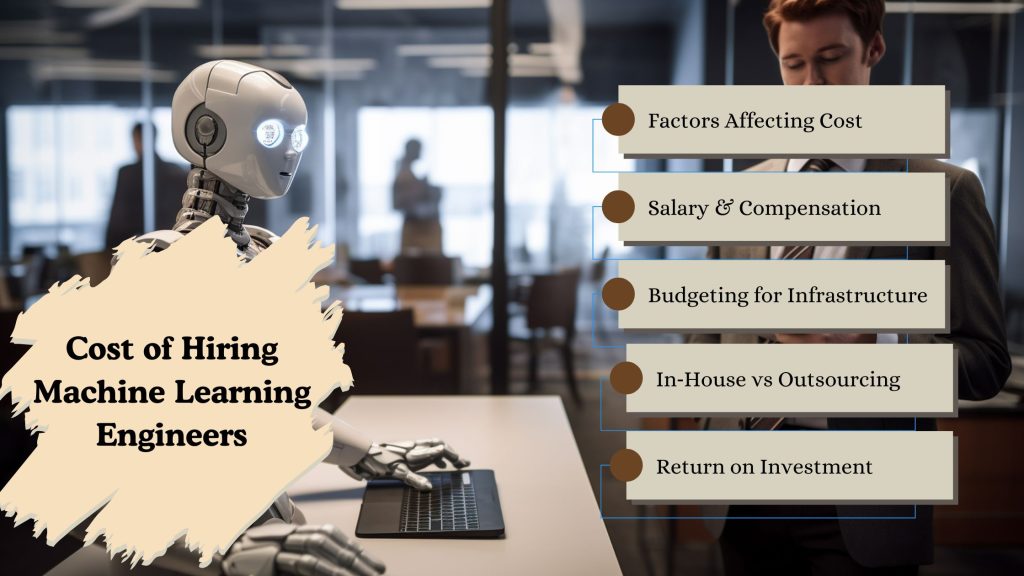 Cost of Hiring Machine Learning Engineers

Factors Affecting Cost

Salary & Compensation

Budgeting for Infrastructure

In-House vs Outsourcing

Return on Investment